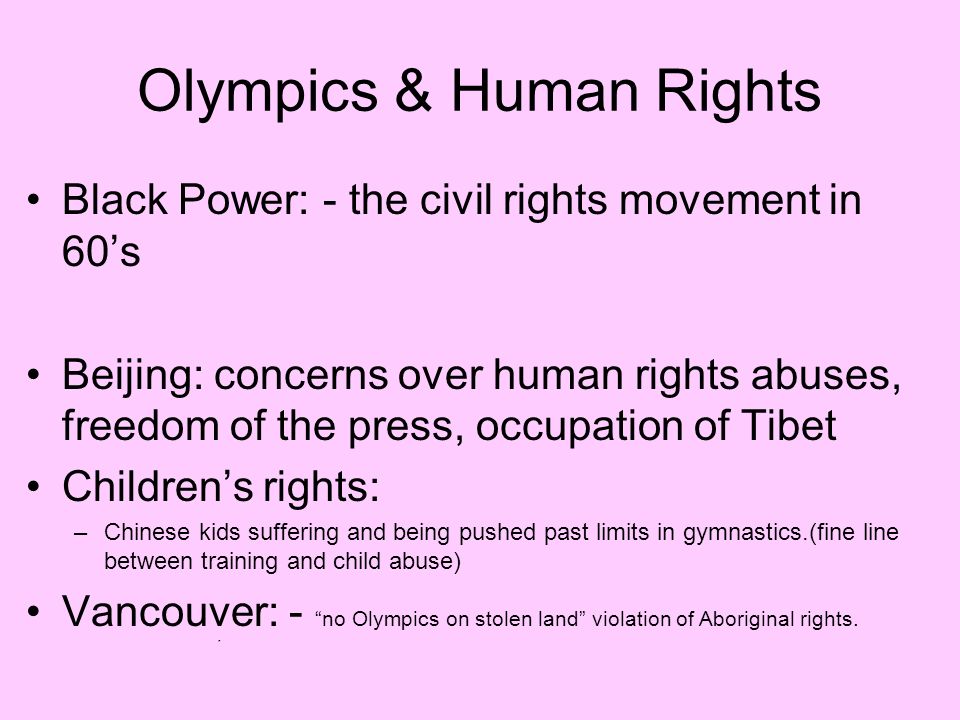 Olympics & Human Rights

• Black Power: - the civil rights movement in 60’s

• Beijing: concerns over human rights abuses, freedom of the press, occupation of Tibet

• Children’s rights:
– Chinese kids suffering and being pushed past limits in gymnastics.(fine line between training and child abuse)

• Vancouver: - “no Olympics on stolen land” violation of Aboriginal rights.